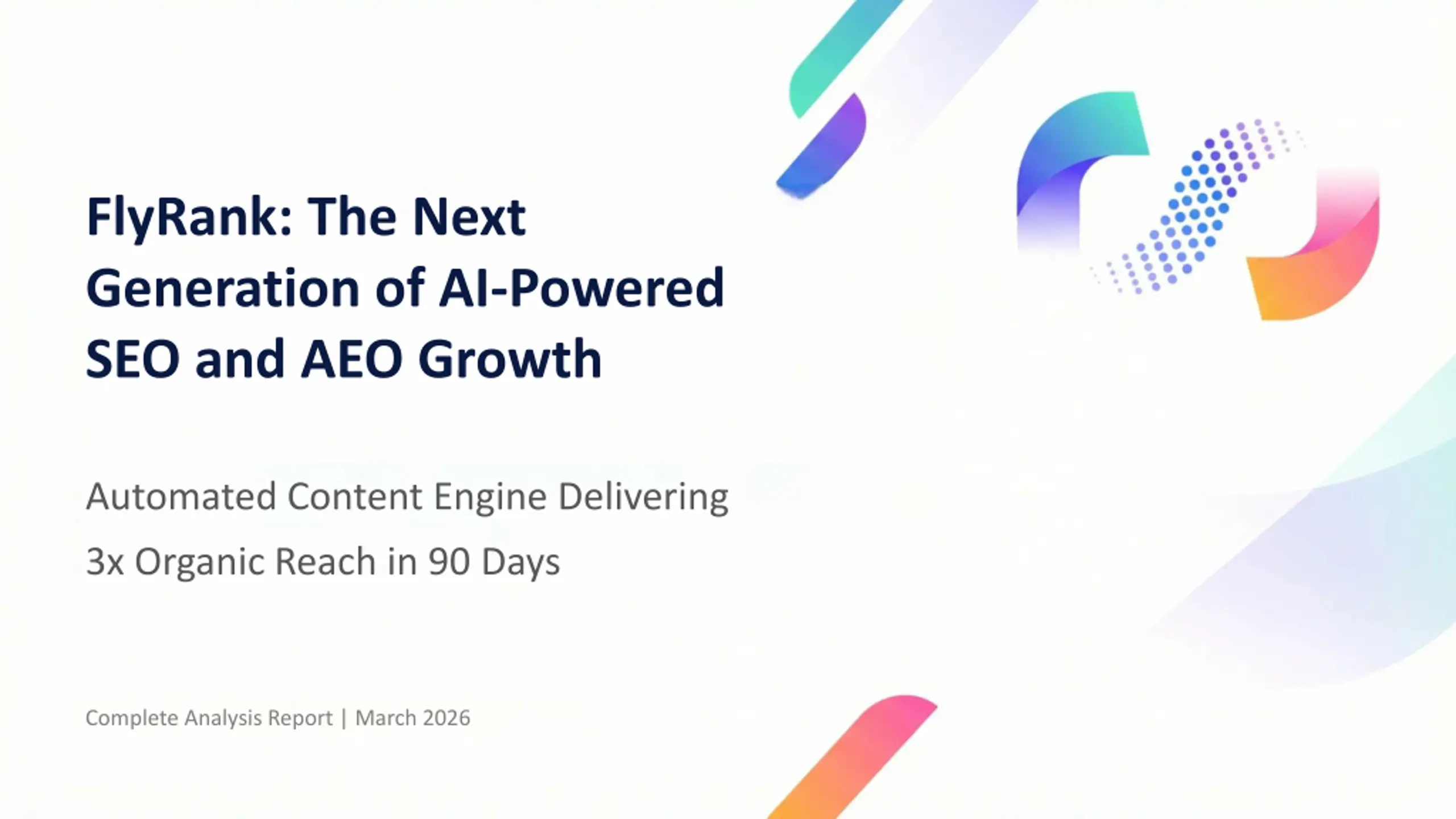 FlyRank: The Next Generation of AI-Powered SEO and AEO Growth

Automated Content Engine Delivering 3x Organic Reach in 90 Days

Complete Analysis Report | March 2026